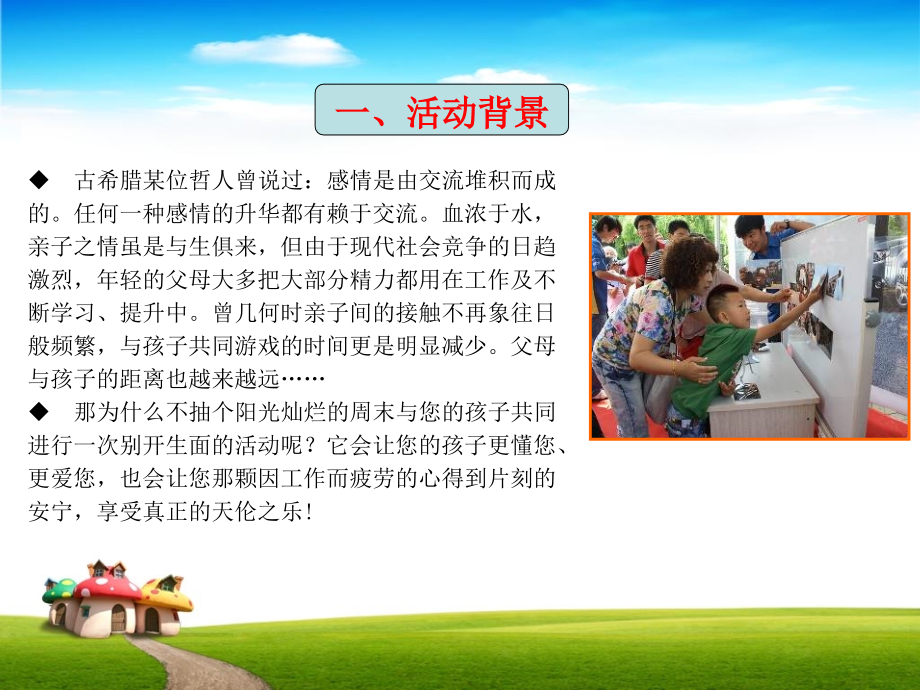 一、活动背景

◆ 古希腊某位哲人曾说过：感情是由交流堆积而成的。任何一种感情的升华都有赖于交流。血浓于水，亲子之情虽是与生俱来，但由于现代社会竞争的日趋激烈，年轻的父母大多把大部分精力都用在工作及不断学习、提升中。曾几何时亲子间的接触不再象往日般频繁，与孩子共同游戏的时间更是明显减少。父母与孩子的距离也越来越远……

◆ 那为什么不抽个阳光灿烂的周末与您的孩子共同进行一次别开生面的活动呢？它会让您的孩子更懂您、更爱您，也会让您那颗因工作而疲劳的心得到片刻的安宁，享受真正的天伦之乐！